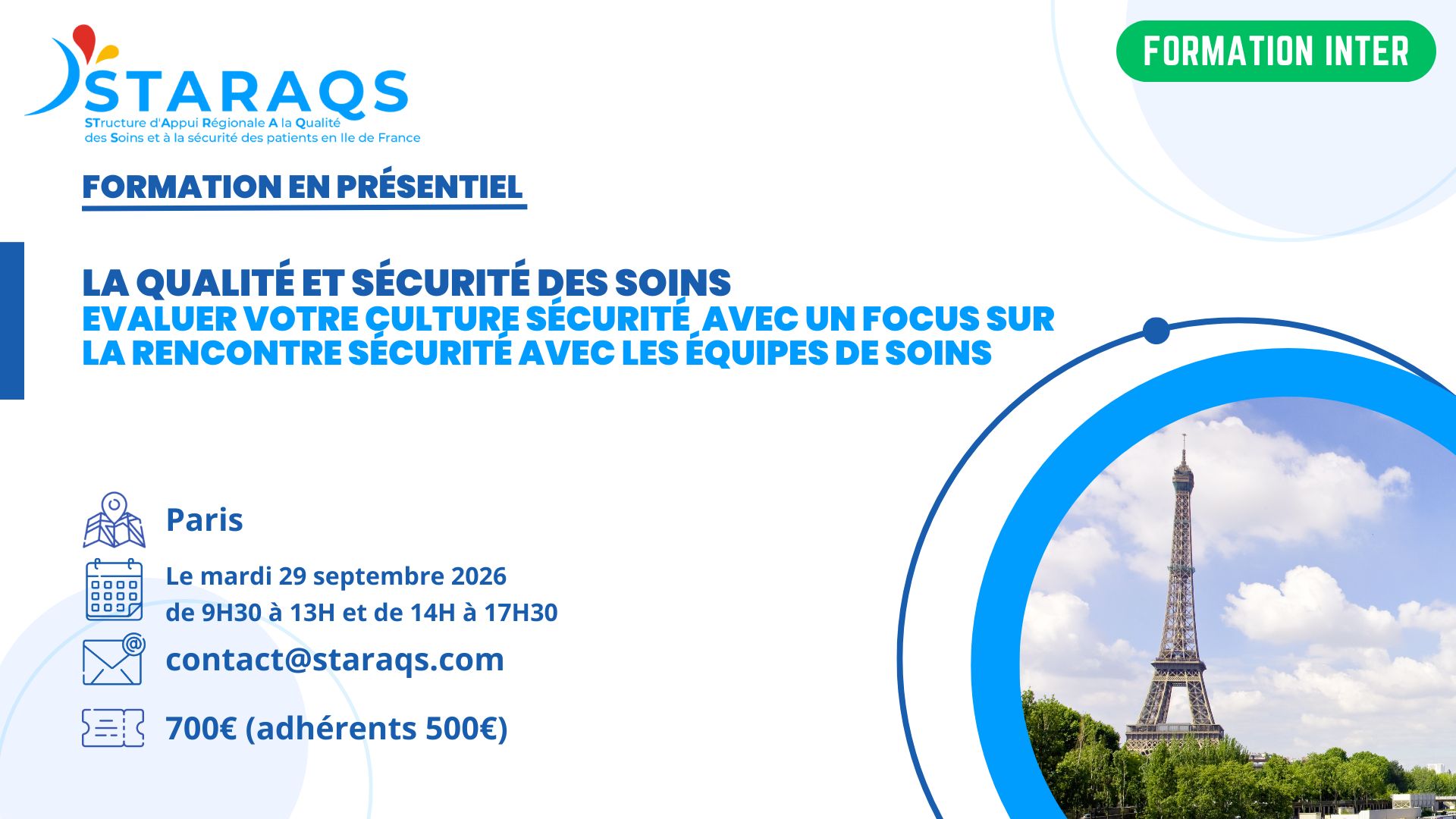 STARAQS
STructure d'Appui Régionale A la Qualité
des Soins et à la sécurité des patients en Ile de France

FORMATION INTER

FORMATION EN PRÉSENTIEL

LA QUALITÉ ET SÉCURITÉ DES SOINS
EVALUER VOTRE CULTURE SÉCURITÉ AVEC UN FOCUS SUR LA RENCONTRE SÉCURITÉ AVEC LES ÉQUIPES DE SOINS

Paris

Le mardi 29 septembre 2026
de 9H30 à 13H et de 14H à 17H30

contact@staraqs.com

700€ (adhérents 500€)